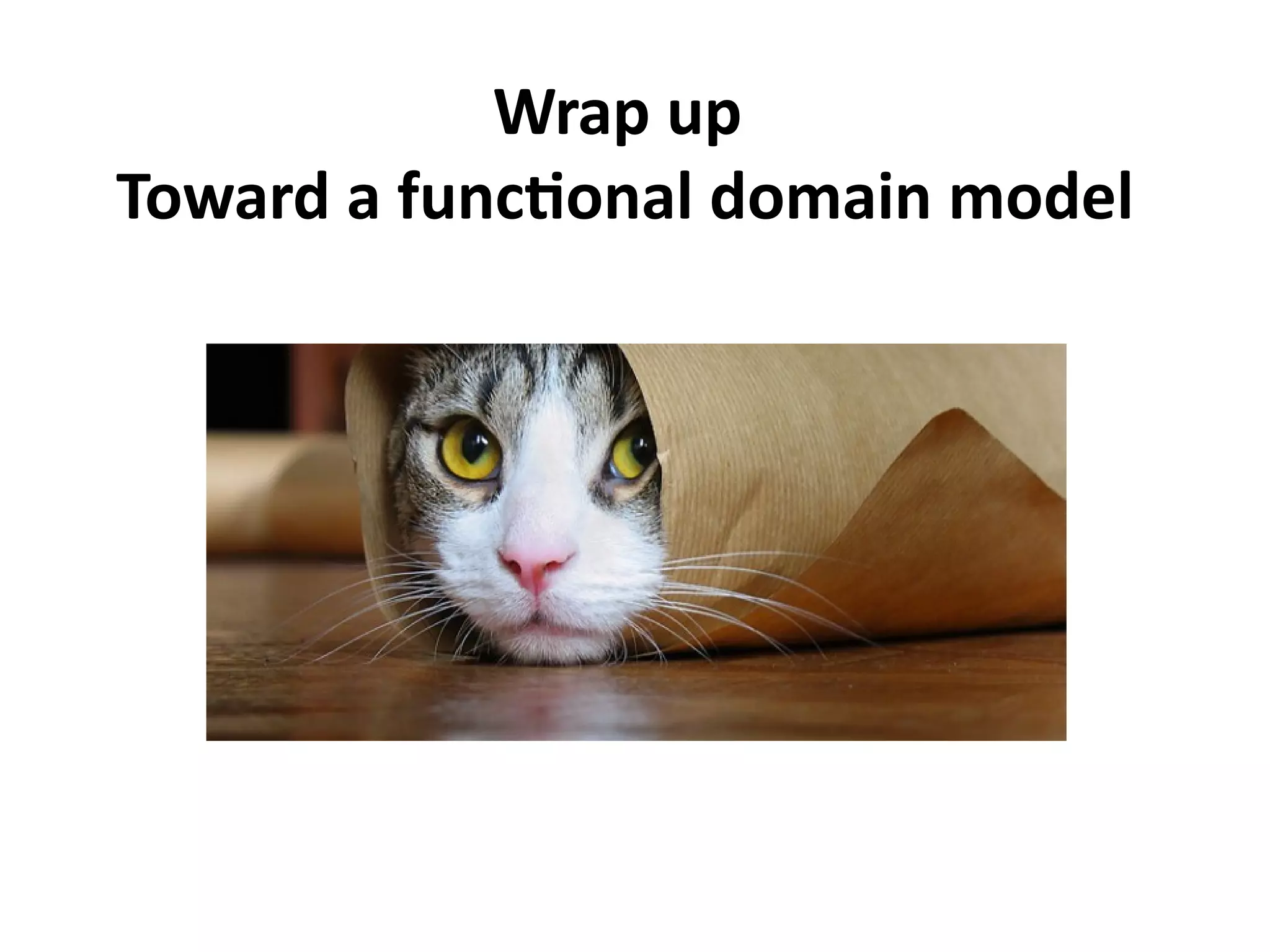 Wrap up
Toward a functional domain model